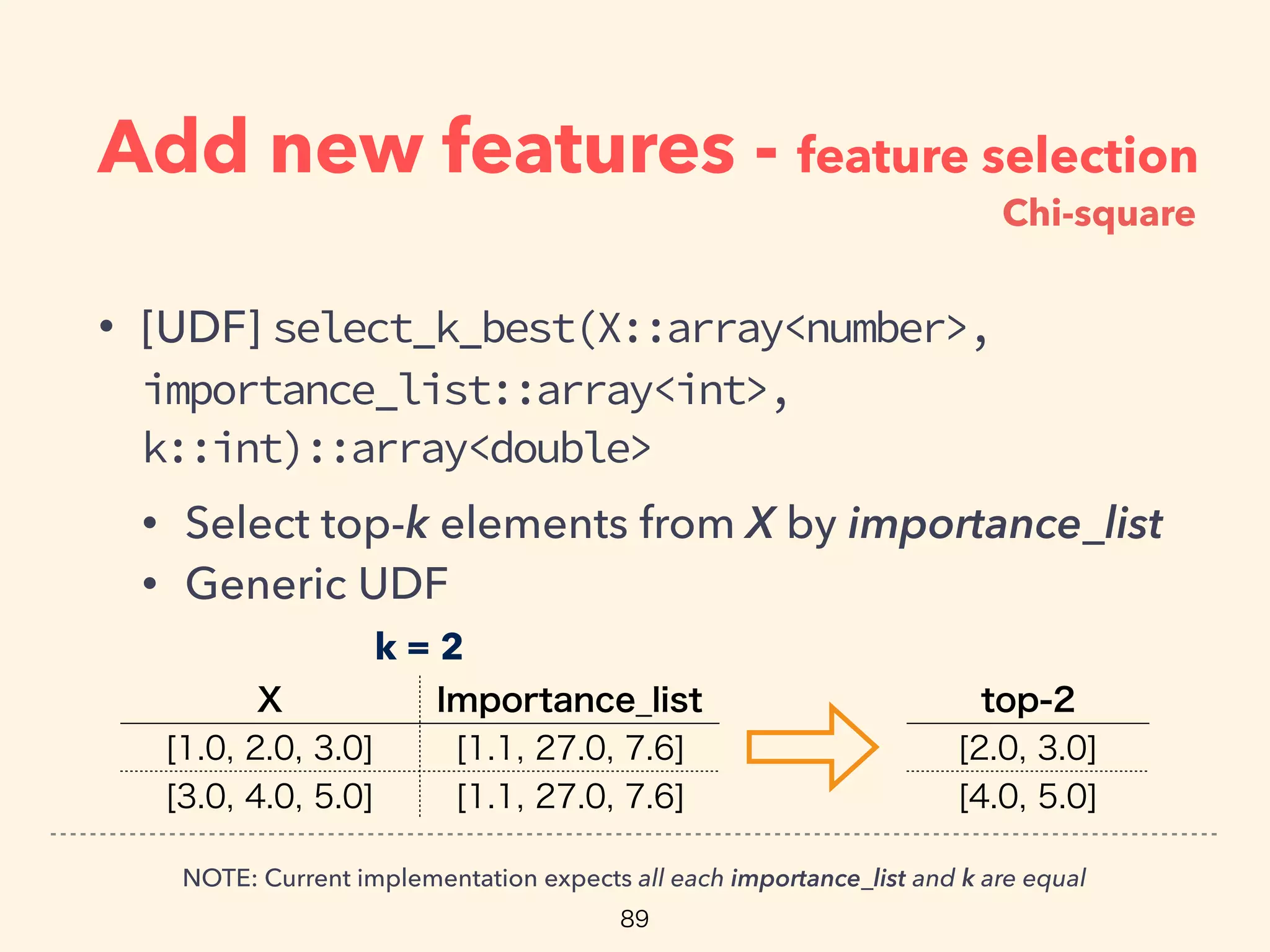 Add new features - feature selection
Chi-square

• [UDF] select_k_best(X::array<number>, importance_list::array<int>, k::int)::array<double>

• Select top-k elements from X by importance_list
• Generic UDF

k = 2

| X | Importance_list |
|---|---|
| [1.0, 2.0, 3.0] | [1.1, 27.0, 7.6] |
| [3.0, 4.0, 5.0] | [1.1, 27.0, 7.6] |

| top-2 |
|---|
| [2.0, 3.0] |
| [4.0, 5.0] |

NOTE: Current implementation expects all each importance_list and k are equal

89